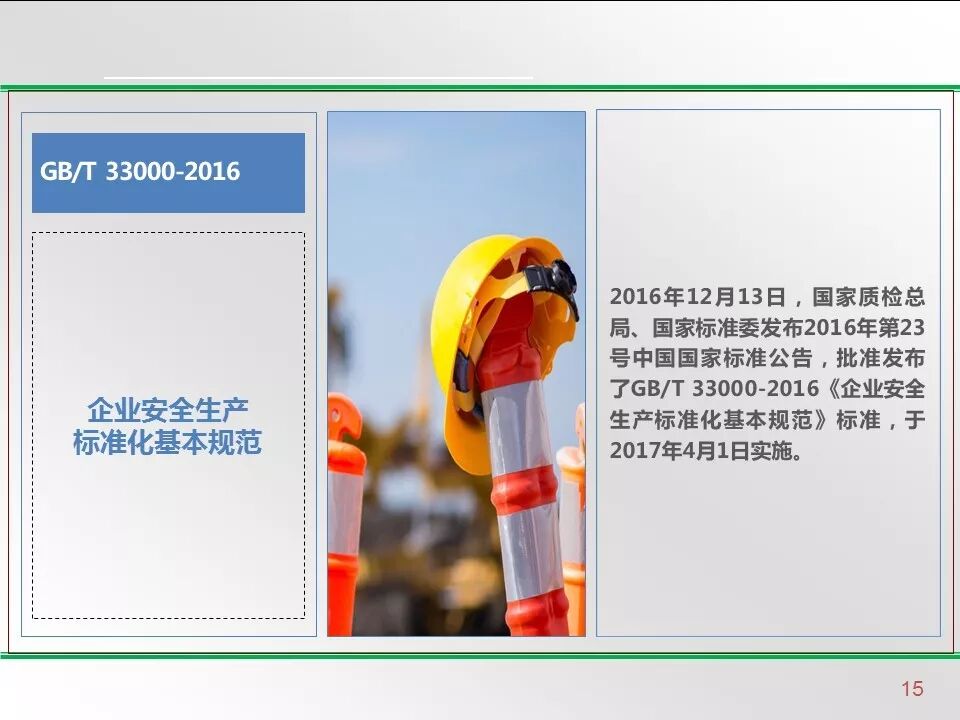 GB/T 33000-2016

企业安全生产
标准化基本规范

2016年12月13日，国家质检总局、国家标准委发布2016年第23号中国国家标准公告，批准发布了GB/T 33000-2016《企业安全生产标准化基本规范》标准，于2017年4月1日实施。

15